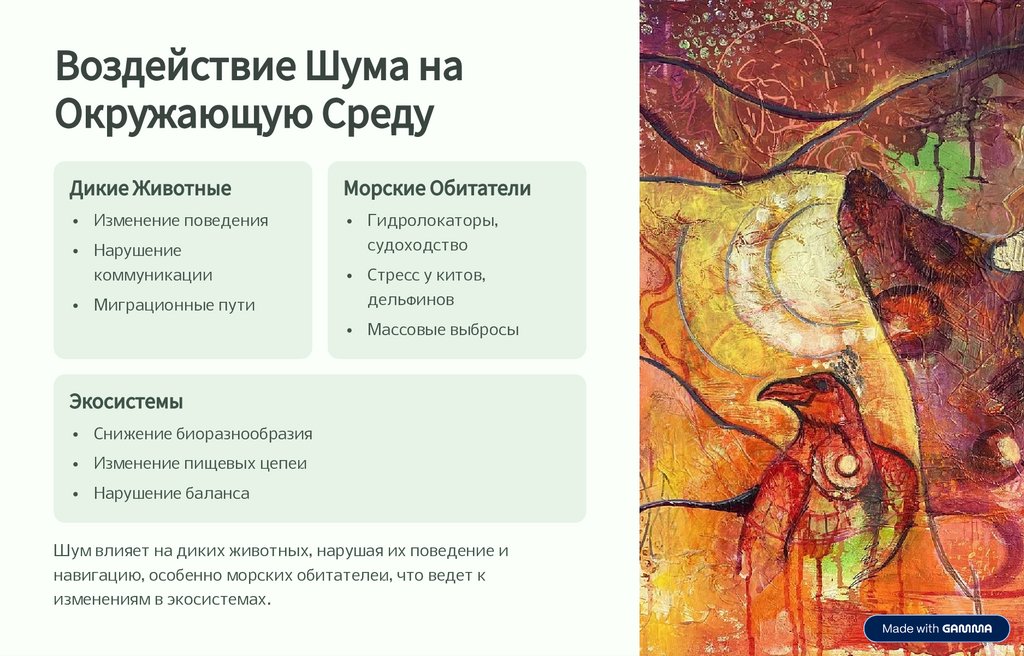 Воздействие Шума на Окружающую Среду

Дикие Животные

• Изменение поведения
• Нарушение коммуникации
• Миграционные пути

Морские Обитатели

• Гидролокаторы, судоходство
• Стресс у китов, дельфинов
• Массовые выбросы

Экосистемы

• Снижение биоразнообразия
• Изменение пищевых цепей
• Нарушение баланса

Шум влияет на диких животных, нарушая их поведение и навигацию, особенно морских обитателей, что ведет к изменениям в экосистемах.

Made with GAMMA